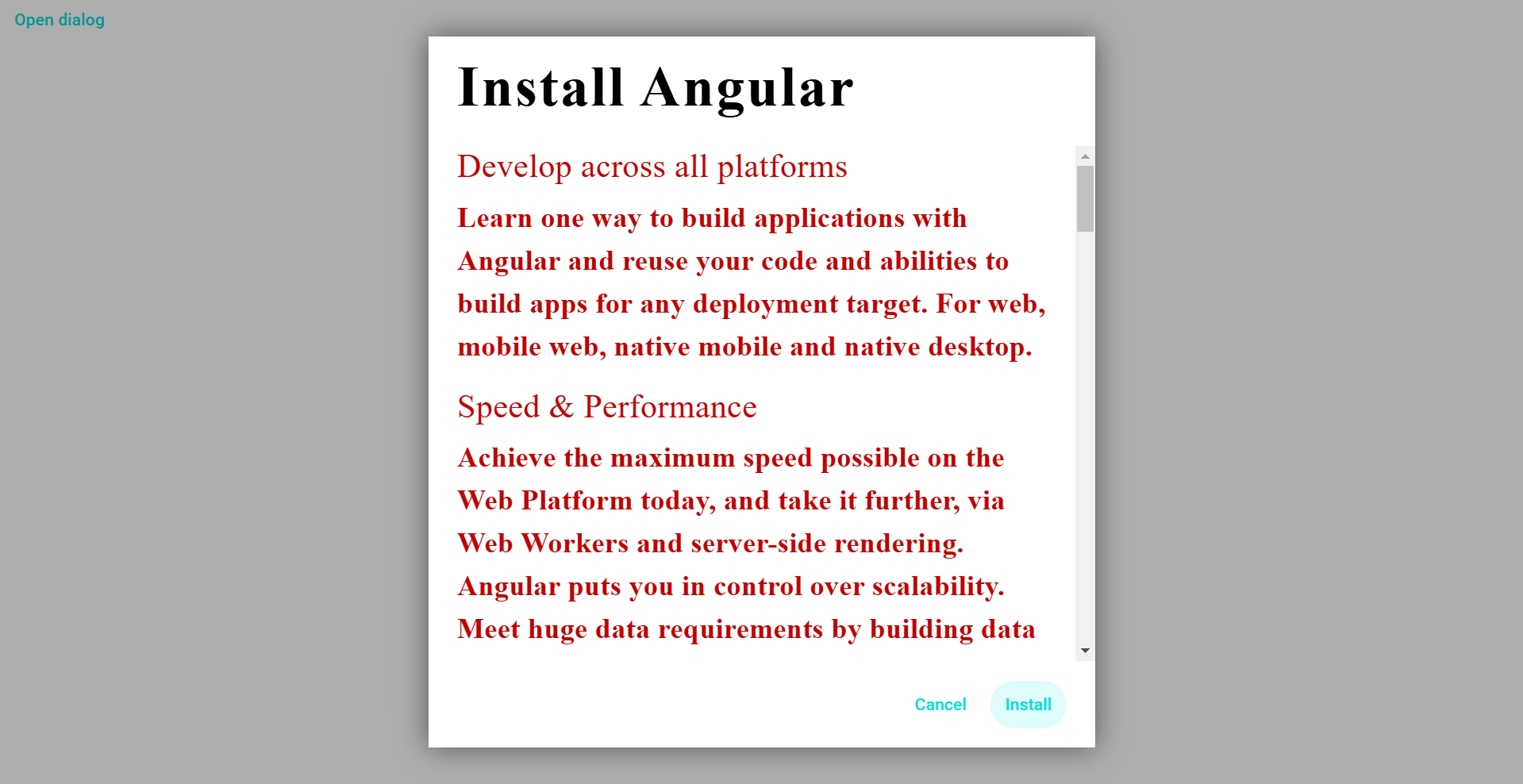 Open dialog

Install Angular

Develop across all platforms

Learn one way to build applications with Angular and reuse your code and abilities to build apps for any deployment target. For web, mobile web, native mobile and native desktop.

Speed & Performance

Achieve the maximum speed possible on the Web Platform today, and take it further, via Web Workers and server-side rendering. Angular puts you in control over scalability. Meet huge data requirements by building data

Cancel Install